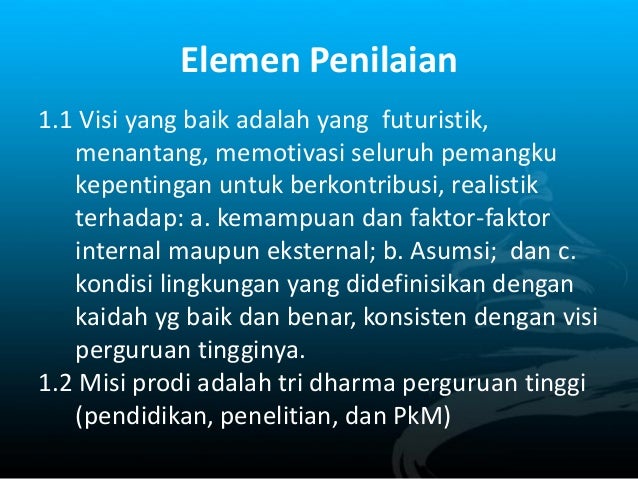 Elemen Penilaian

1.1 Visi yang baik adalah yang futuristik, menantang, memotivasi seluruh pemangku kepentingan untuk berkontribusi, realistik terhadap: a. kemampuan dan faktor-faktor internal maupun eksternal; b. Asumsi; dan c. kondisi lingkungan yang didefinisikan dengan kaidah yg baik dan benar, konsisten dengan visi perguruan tingginya.

1.2 Misi prodi adalah tri dharma perguruan tinggi (pendidikan, penelitian, dan PkM)